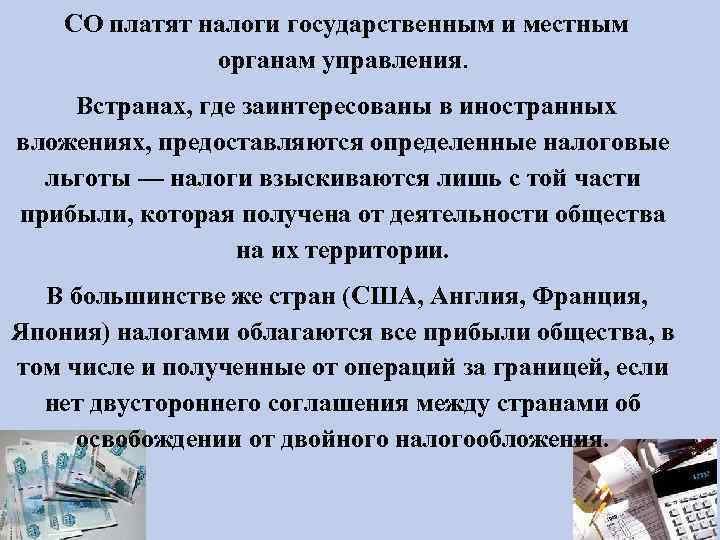 СО платят налоги государственным и местным органам управления.

Встранах, где заинтересованы в иностранных вложениях, предоставляются определенные налоговые льготы — налоги взыскиваются лишь с той части прибыли, которая получена от деятельности общества на их территории.

В большинстве же стран (США, Англия, Франция, Япония) налогами облагаются все прибыли общества, в том числе и полученные от операций за границей, если нет двустороннего соглашения между странами об освобождении от двойного налогообложения.